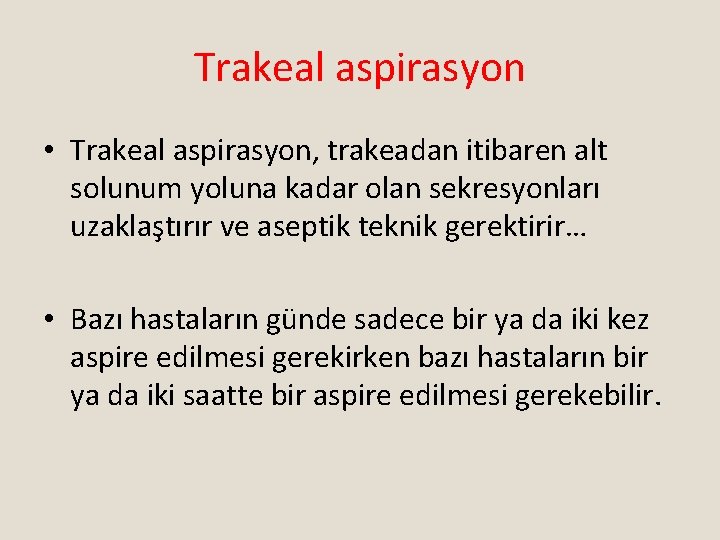 Trakeal aspirasyon

• Trakeal aspirasyon, trakeadan itibaren alt solunum yoluna kadar olan sekresyonları uzaklaştırır ve aseptik teknik gerektirir…

• Bazı hastaların günde sadece bir ya da iki kez aspire edilmesi gerekirken bazı hastaların bir ya da iki saatte bir aspire edilmesi gerekebilir.